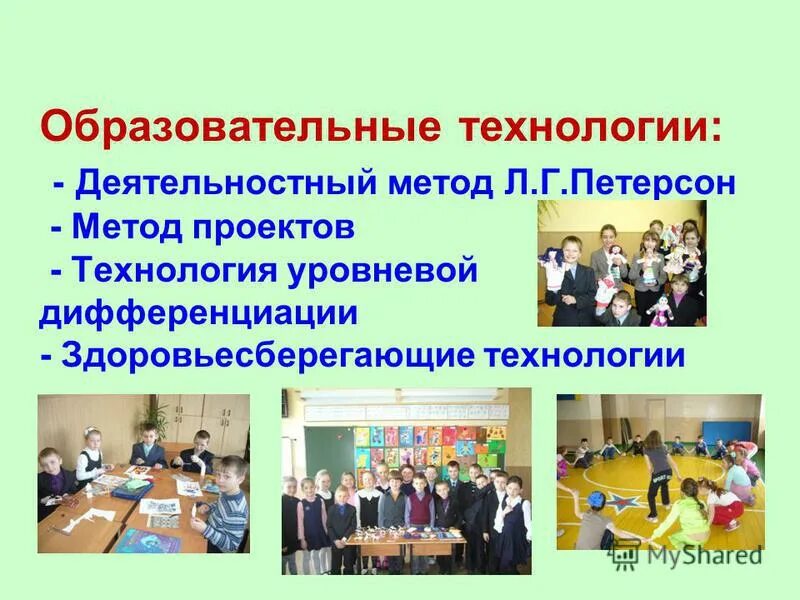 Образовательные технологии:

- Деятельностный метод Л.Г.Петерсон
- Метод проектов
- Технология уровневой дифференциации
- Здоровьесберегающие технологии

MyShared